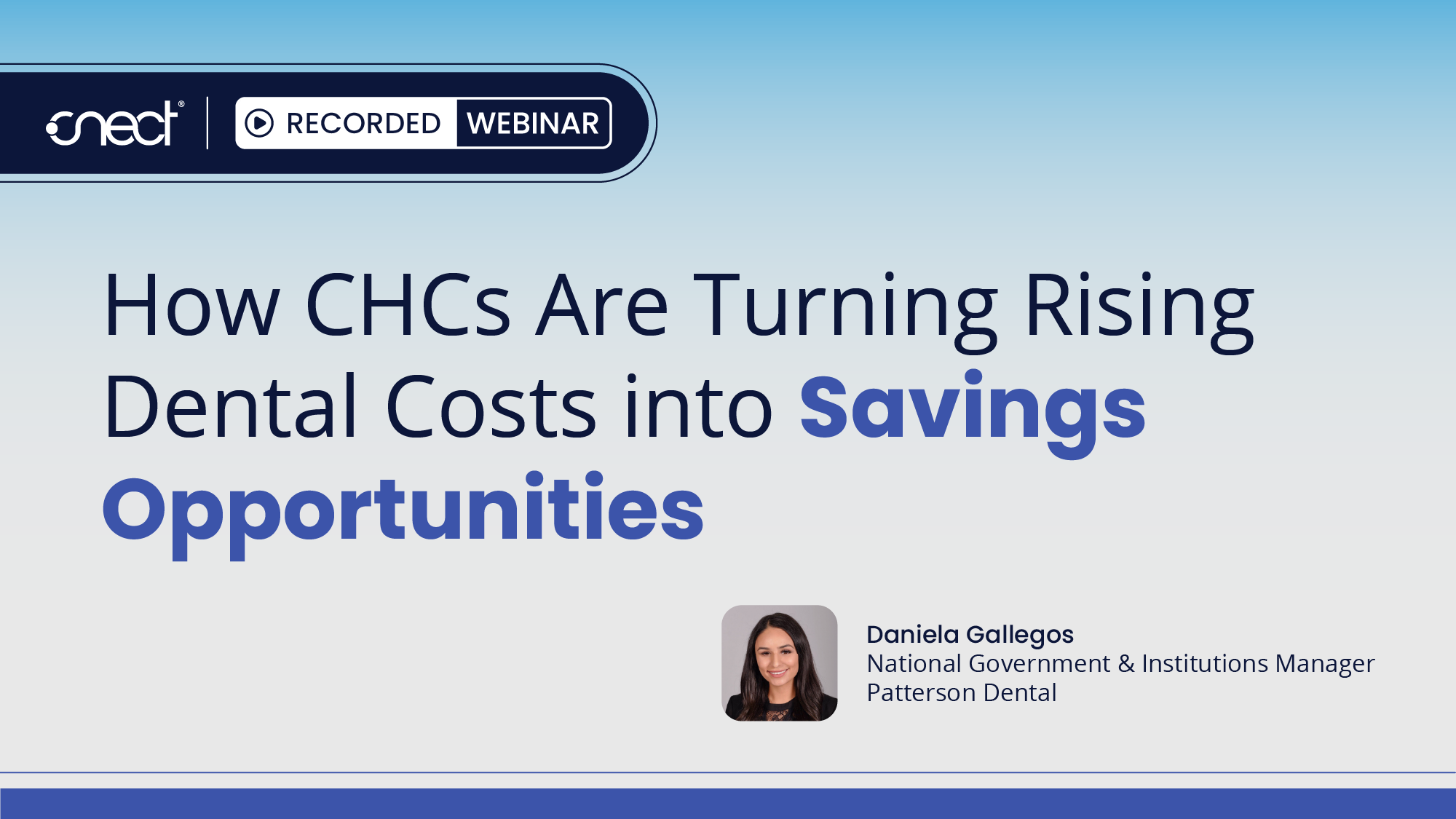 cnect®

RECORDED WEBINAR

How CHCs Are Turning Rising Dental Costs into Savings Opportunities

Daniela Gallegos
National Government & Institutions Manager
Patterson Dental